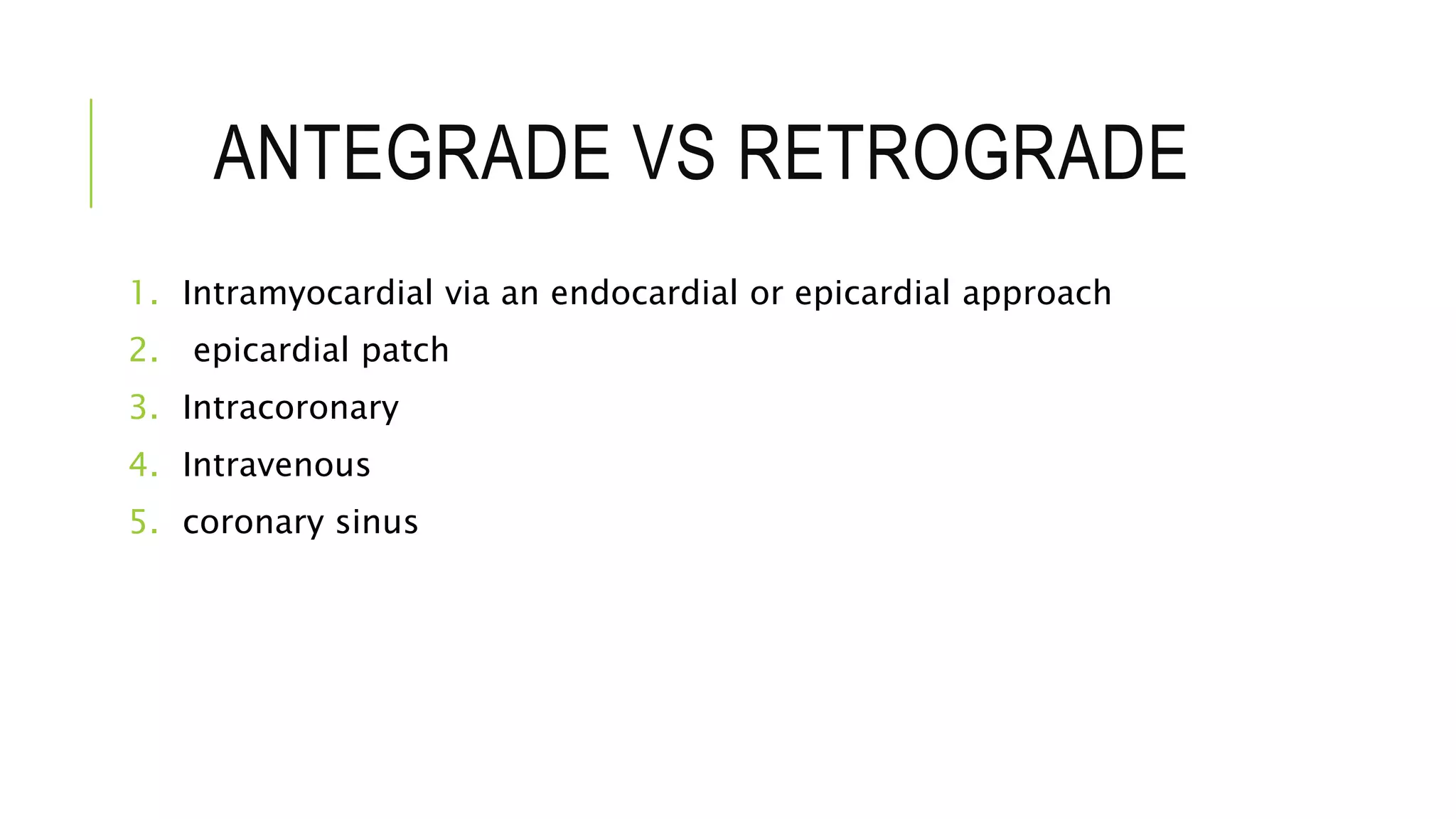 ANTEGRADE VS RETROGRADE

1. Intramyocardial via an endocardial or epicardial approach
2. epicardial patch
3. Intracoronary
4. Intravenous
5. coronary sinus